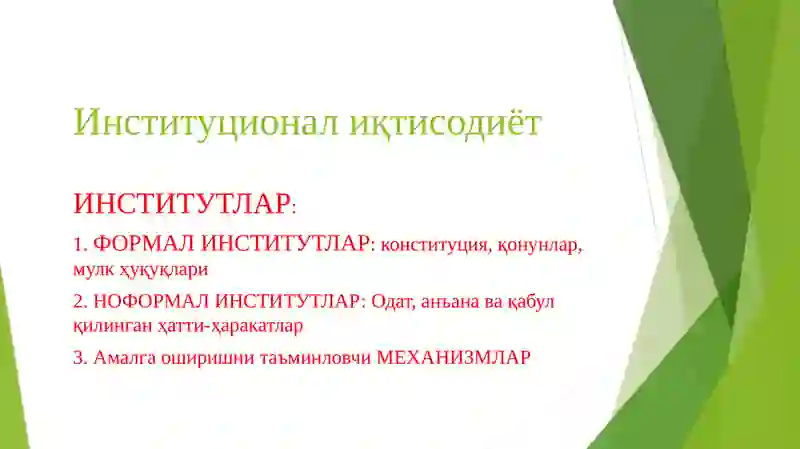 Институционал иқтисодиёт

ИНСТИТУТЛАР:

1. ФОРМАЛ ИНСТИТУТЛАР: конституция, қонунлар, мулк ҳуқуқлари

2. НОФОРМАЛ ИНСТИТУТЛАР: Одат, анъана ва қабул қилинган ҳатти-ҳаракатлар

3. Амалга оширишни таъминловчи МЕХАНИЗМЛАР